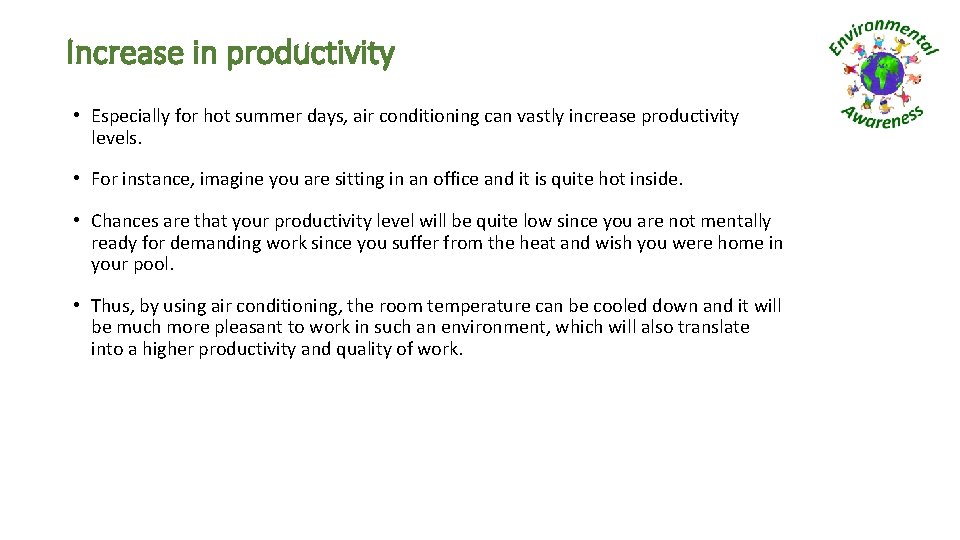 Increase in productivity

Environmental Awareness

• Especially for hot summer days, air conditioning can vastly increase productivity levels.

• For instance, imagine you are sitting in an office and it is quite hot inside.

• Chances are that your productivity level will be quite low since you are not mentally ready for demanding work since you suffer from the heat and wish you were home in your pool.

• Thus, by using air conditioning, the room temperature can be cooled down and it will be much more pleasant to work in such an environment, which will also translate into a higher productivity and quality of work.